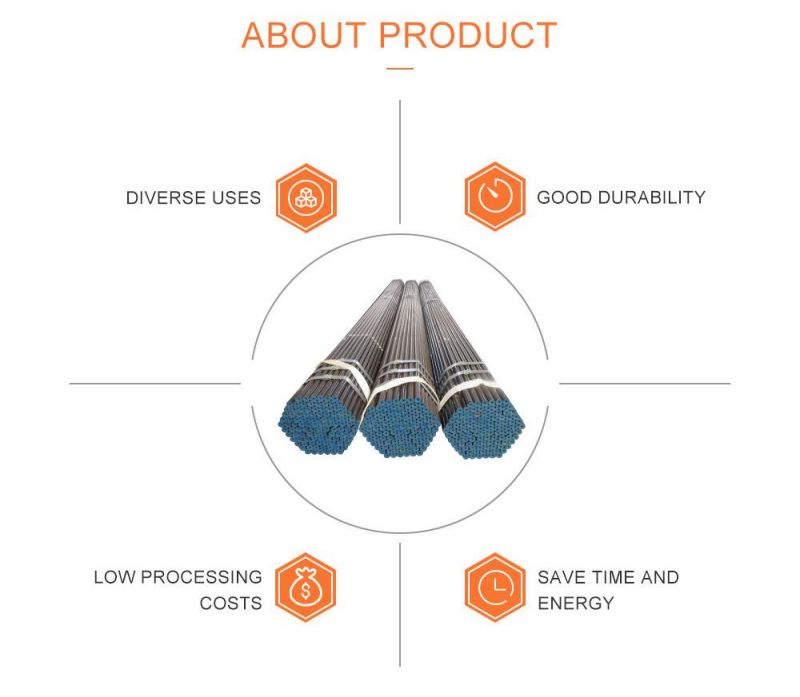 ABOUT PRODUCT

DIVERSE USES

GOOD DURABILITY

LOW PROCESSING COSTS

SAVE TIME AND ENERGY